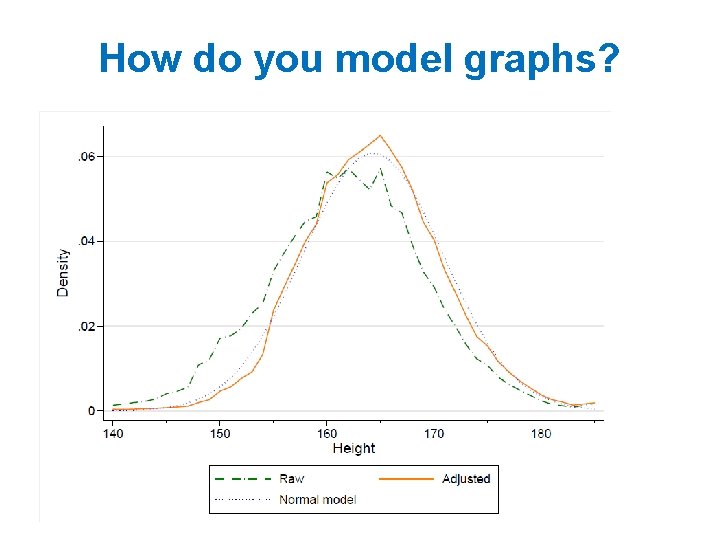 How do you model graphs?

.06
.04
.02
0
Density
140
150
160
170
180
Height

Raw
Adjusted
Normal model